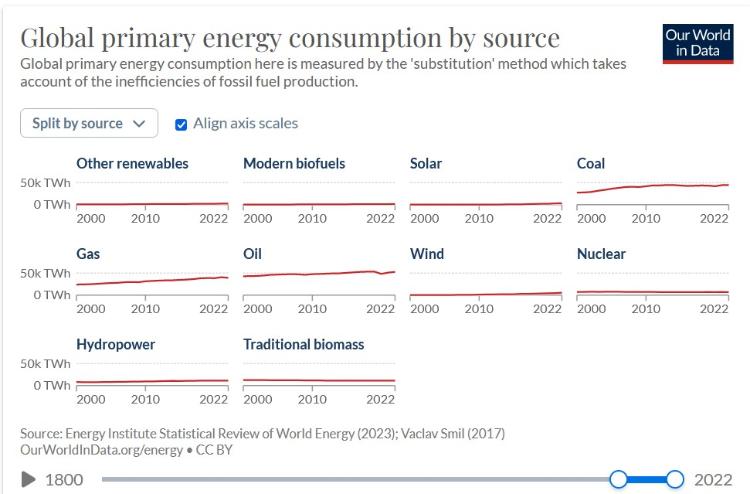 Global primary energy consumption by source

Our World in Data

Global primary energy consumption here is measured by the 'substitution' method which takes account of the inefficiencies of fossil fuel production.

Split by source

Align axis scales

Other renewables
50k TWh
0 TWh
2000 2010 2022

Modern biofuels
2000 2010 2022

Solar
2000 2010 2022

Coal
2000 2010 2022

Gas
50k TWh
0 TWh
2000 2010 2022

Oil
2000 2010 2022

Wind
2000 2010 2022

Nuclear
2000 2010 2022

Hydropower
50k TWh
0 TWh
2000 2010 2022

Traditional biomass
2000 2010 2022

Source: Energy Institute Statistical Review of World Energy (2023); Vaclav Smil (2017)
OurWorldInData.org/energy • CC BY

1800 2022